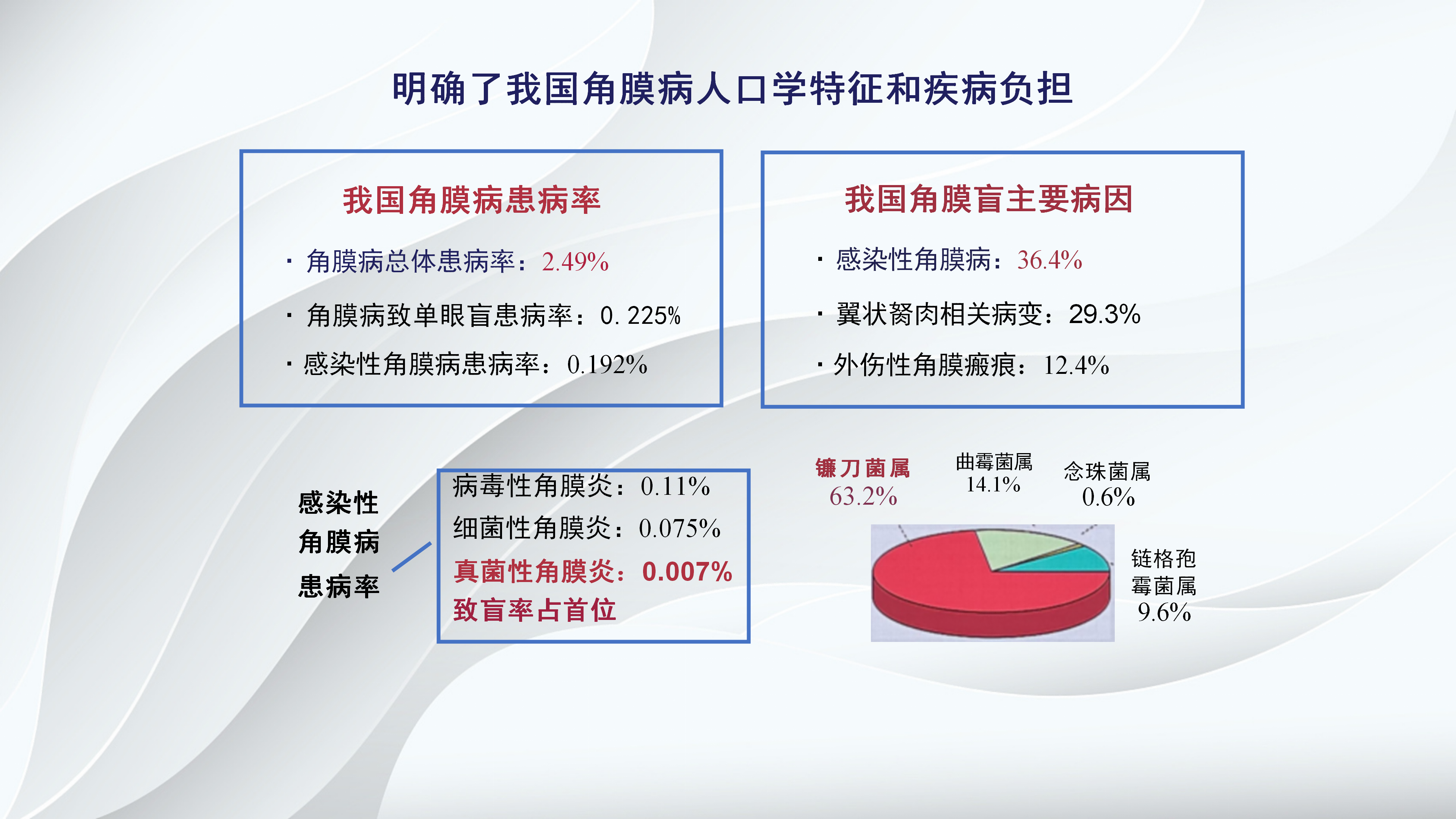 明确了我国角膜病人口学特征和疾病负担

我国角膜病患病率

· 角膜病总体患病率：2.49%

· 角膜病致单眼盲患病率：0. 225%

· 感染性角膜病患病率：0.192%

我国角膜盲主要病因

· 感染性角膜病：36.4%

· 翼状胬肉相关病变：29.3%

· 外伤性角膜瘢痕：12.4%

感染性角膜病患病率

病毒性角膜炎：0.11%
细菌性角膜炎：0.075%
真菌性角膜炎：0.007%
致盲率占首位

镰刀菌属 63.2%

曲霉菌属 14.1%

念珠菌属 0.6%

链格孢霉菌属 9.6%